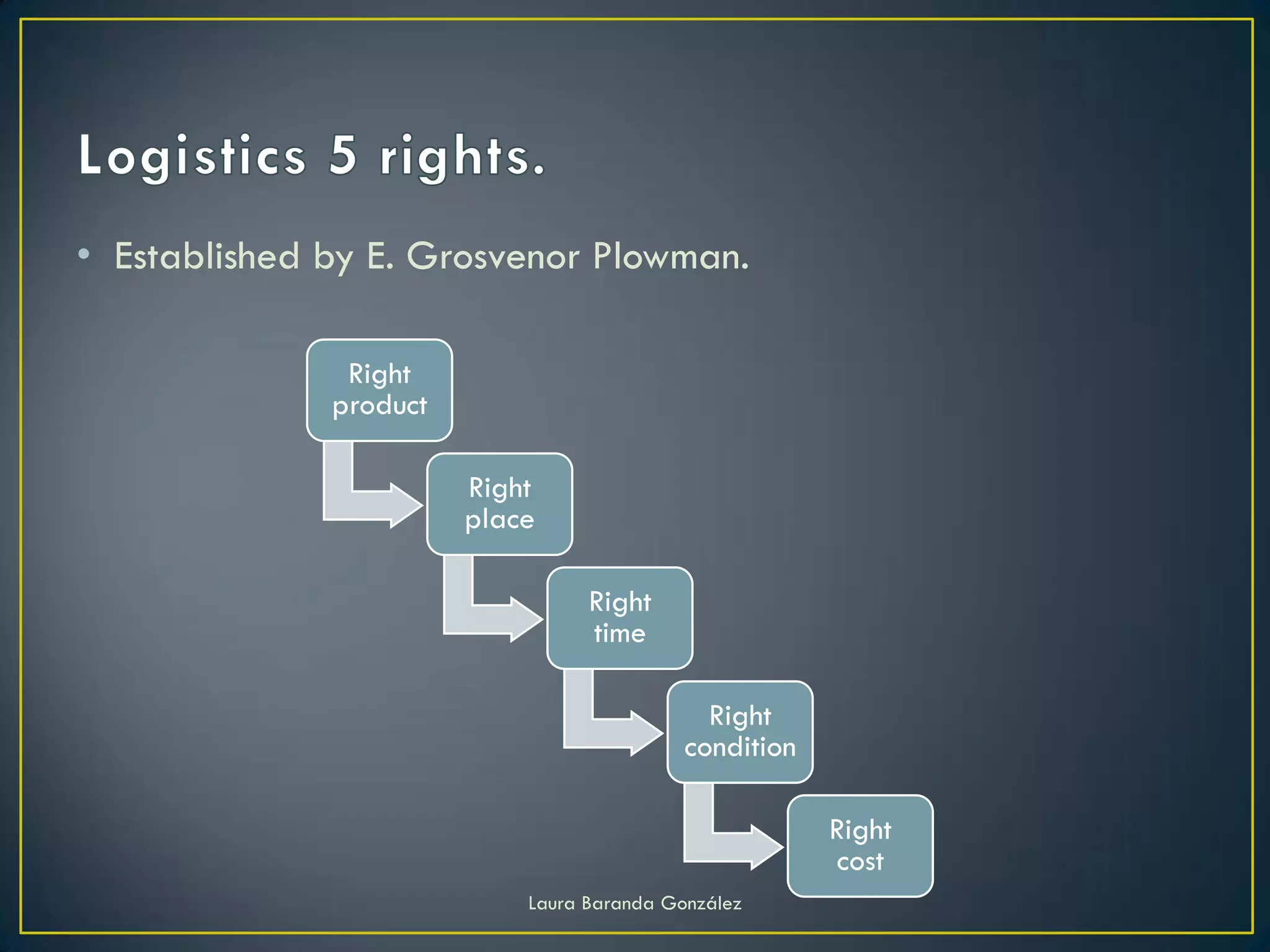 Logistics 5 rights.

• Established by E. Grosvenor Plowman.

Right product

Right place

Right time

Right condition

Right cost

Laura Baranda González